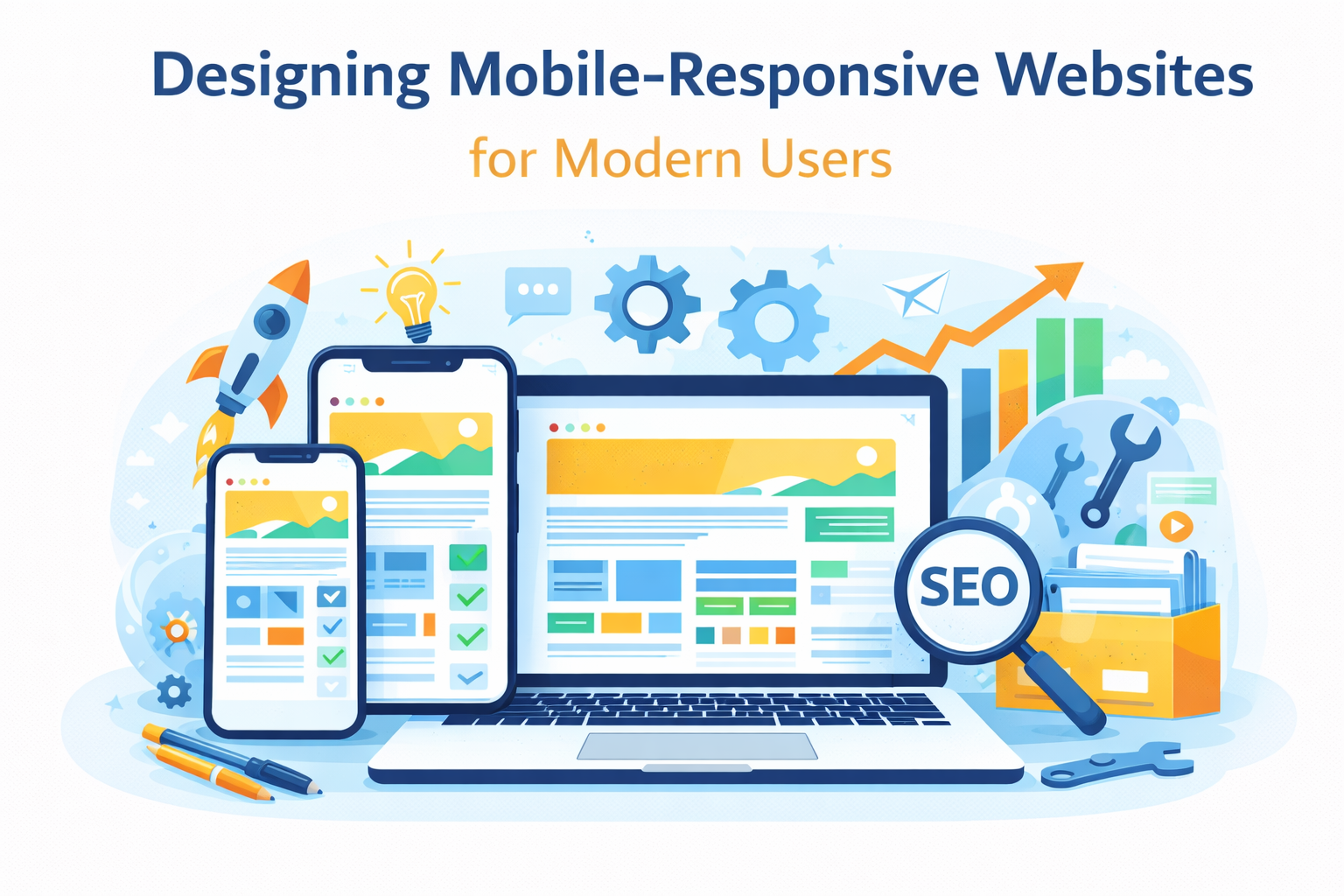 Designing Mobile-Responsive Websites
for Modern Users

SEO